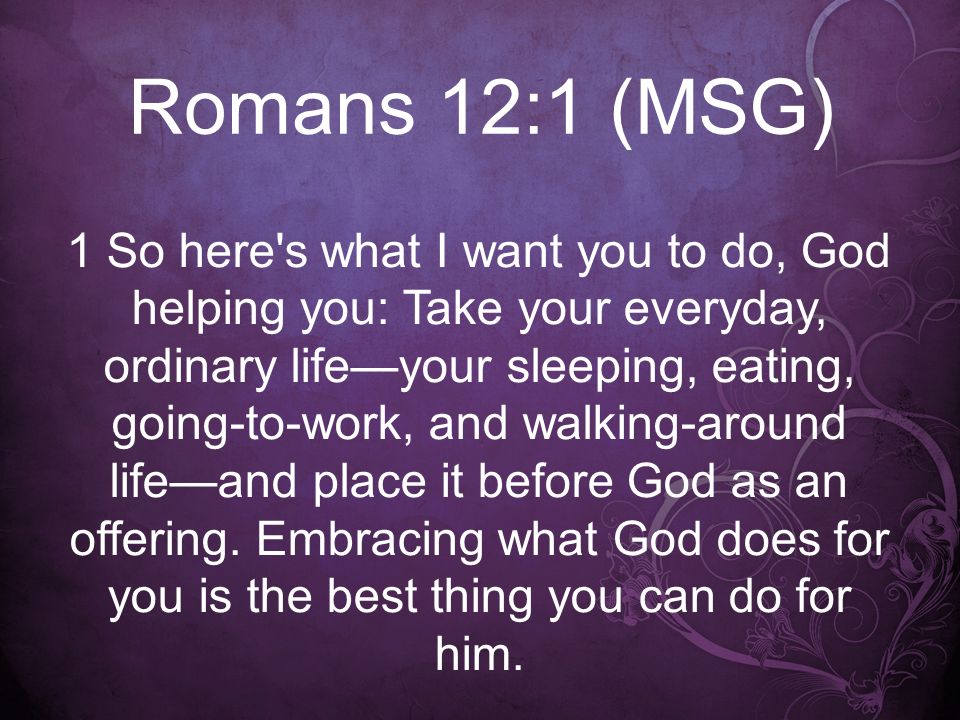 Romans 12:1 (MSG)

1 So here's what I want you to do, God helping you: Take your everyday, ordinary life—your sleeping, eating, going-to-work, and walking-around life—and place it before God as an offering. Embracing what God does for you is the best thing you can do for him.